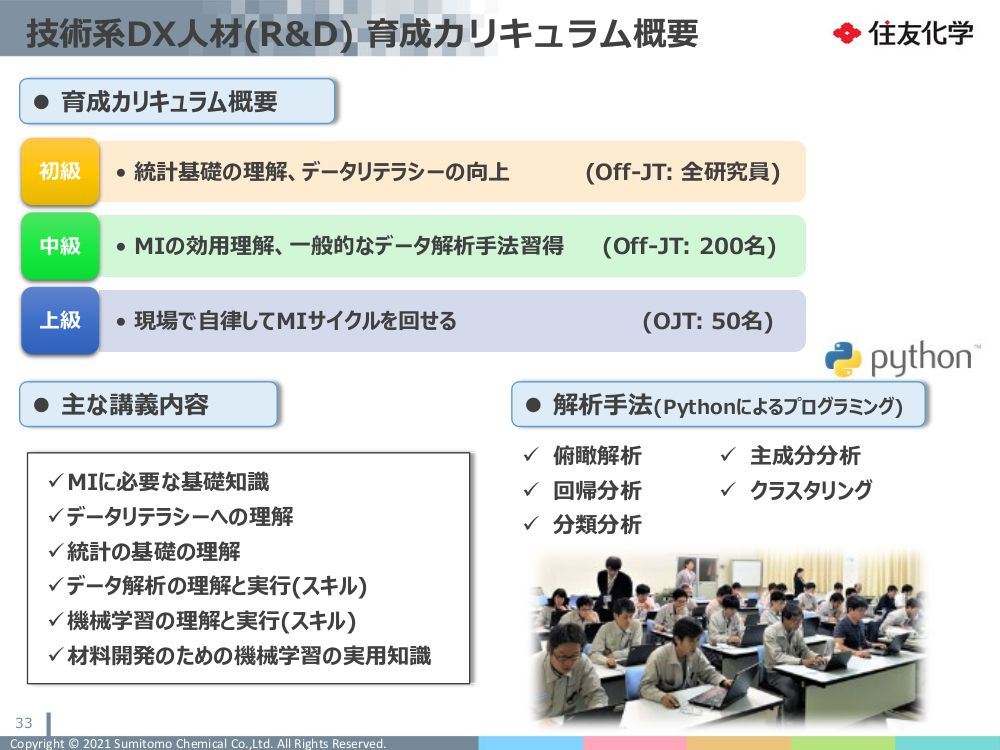 技術系DX人材(R&D) 育成カリキュラム概要

住友化学

● 育成カリキュラム概要

初級 • 統計基礎の理解、データリテラシーの向上 (Off-JT: 全研究員)

中級 • MIの効用理解、一般的なデータ解析手法習得 (Off-JT: 200名)

上級 • 現場で自律してMIサイクルを回せる (OJT: 50名)

python™

● 主な講義内容

✓MIに必要な基礎知識
✓データリテラシーへの理解
✓統計の基礎の理解
✓データ解析の理解と実行(スキル)
✓機械学習の理解と実行(スキル)
✓材料開発のための機械学習の実用知識

● 解析手法(Pythonによるプログラミング)

✓ 俯瞰解析
✓ 回帰分析
✓ 分類分析
✓ 主成分分析
✓ クラスタリング

33

Copyright © 2021 Sumitomo Chemical Co.,Ltd. All Rights Reserved.